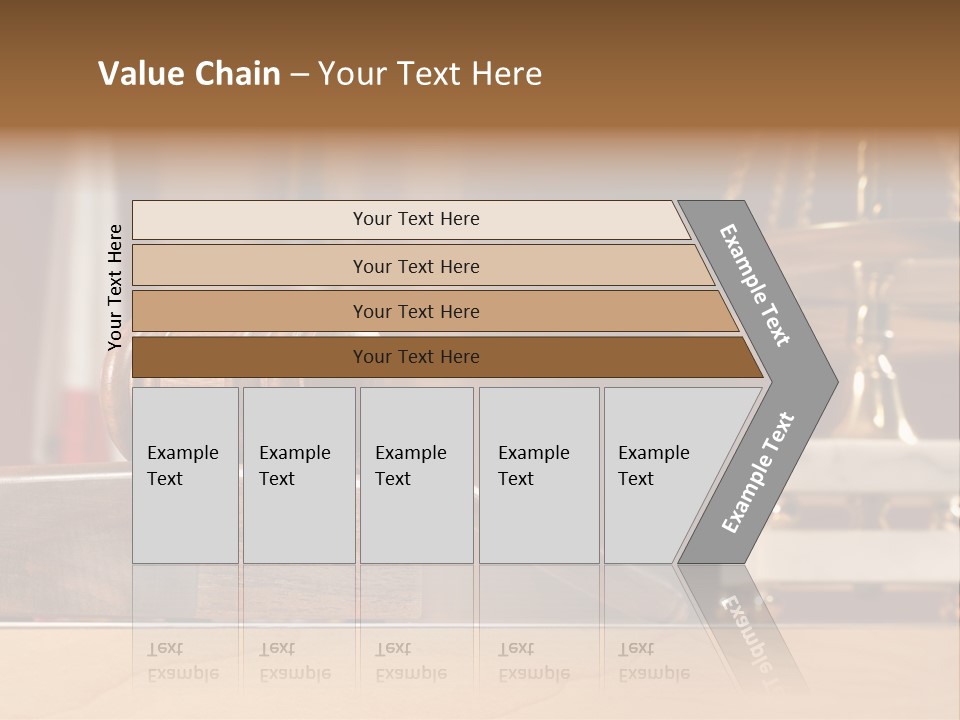 Value Chain – Your Text Here

Your Text Here

Your Text Here

Your Text Here

Your Text Here

Your Text Here

Example Text

Example Text

Example Text

Example Text

Example Text

Example Text

Example Text